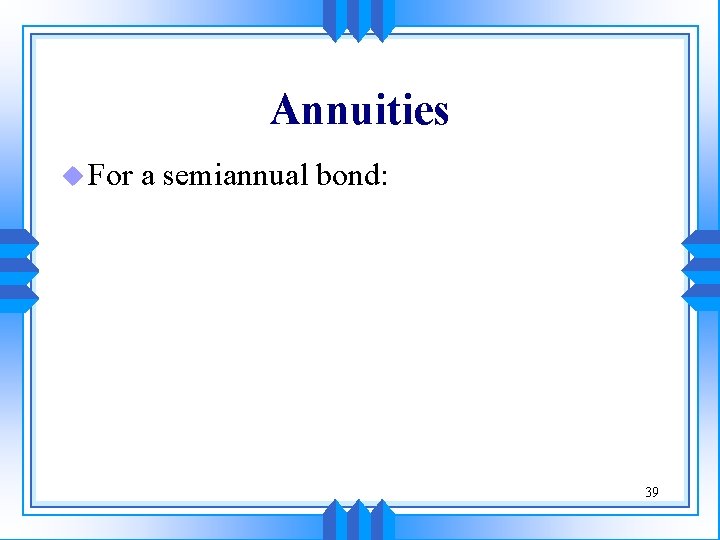 Annuities

For a semiannual bond:

39